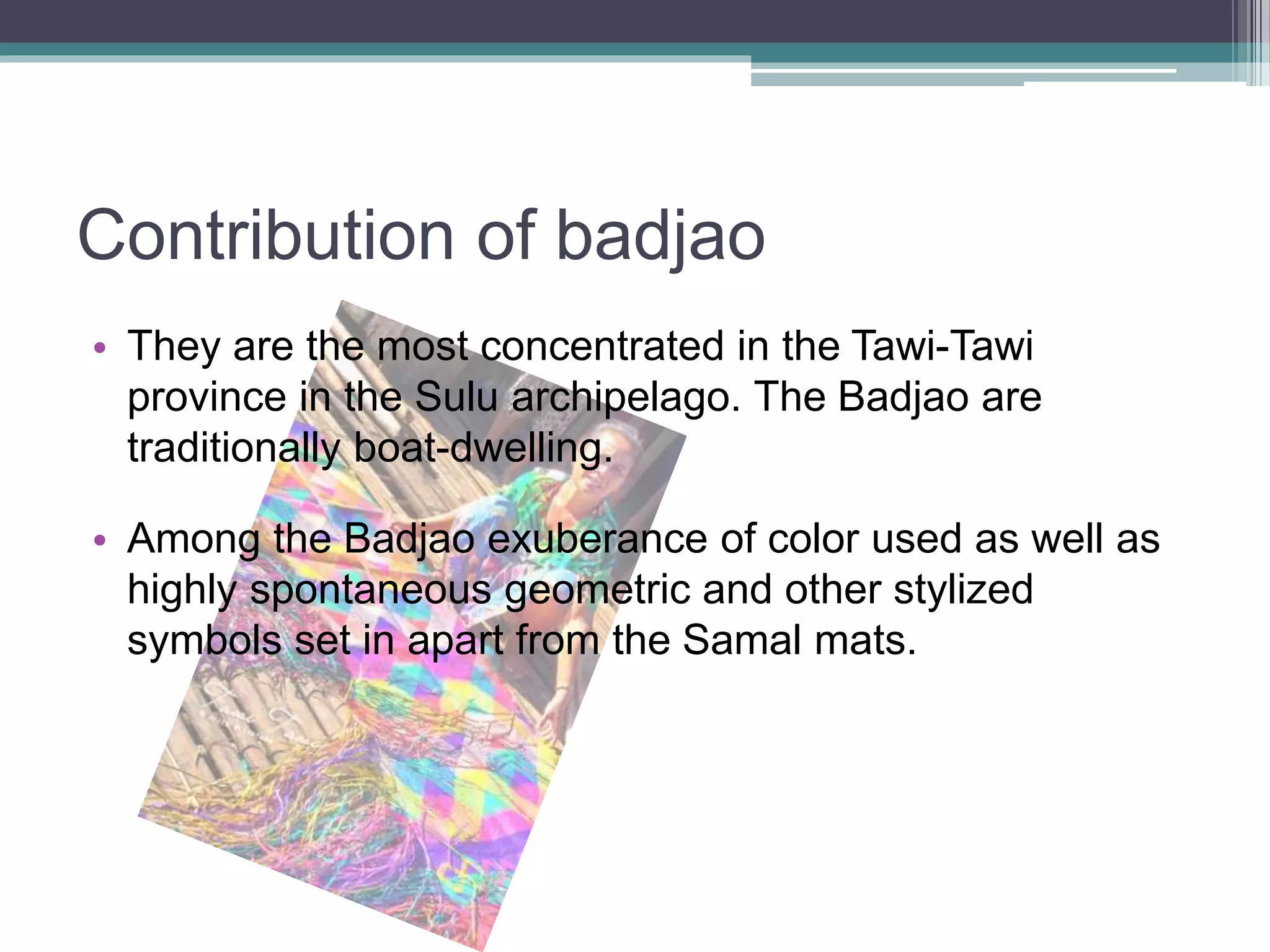 Contribution of badjao

• They are the most concentrated in the Tawi-Tawi province in the Sulu archipelago. The Badjao are traditionally boat-dwelling.

• Among the Badjao exuberance of color used as well as highly spontaneous geometric and other stylized symbols set in apart from the Samal mats.